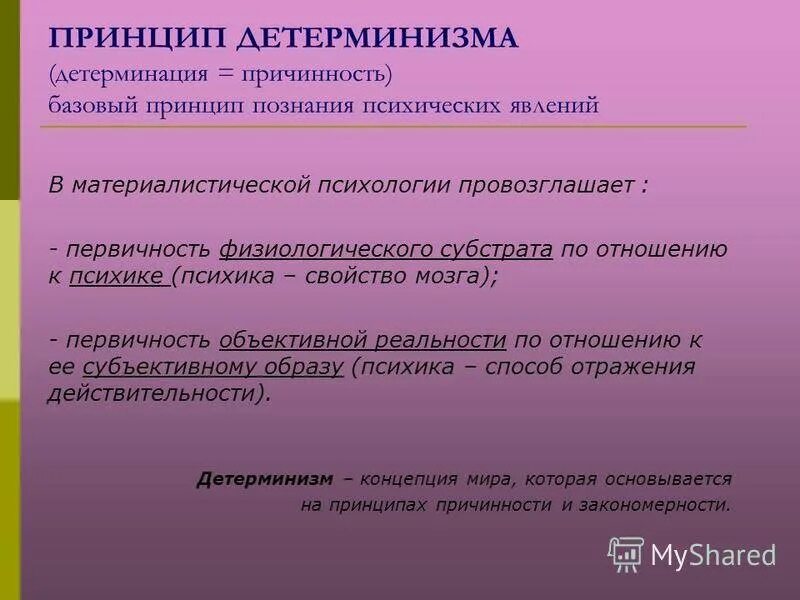 ПРИНЦИП ДЕТЕРМИНИЗМА
(детерминация = причинность)
базовый принцип познания психических явлений

В материалистической психологии провозглашает :

- первичность физиологического субстрата по отношению к психике (психика – свойство мозга);

- первичность объективной реальности по отношению к ее субъективному образу (психика – способ отражения действительности).

Детерминизм – концепция мира, которая основывается на принципах причинности и закономерности.

MyShared